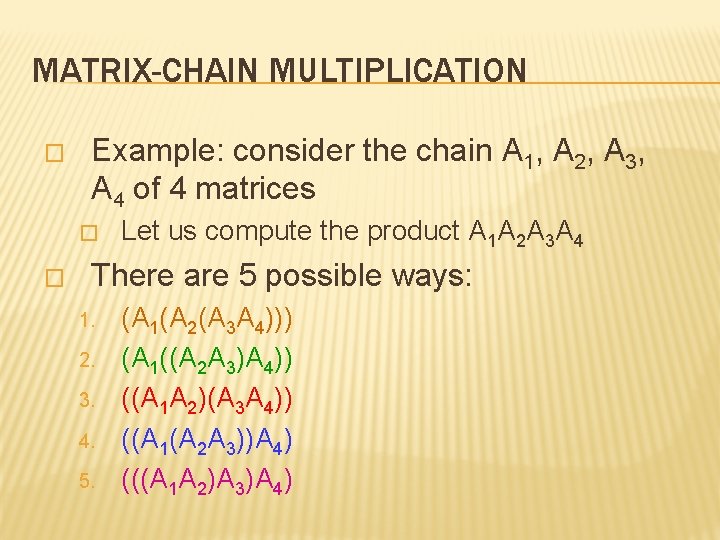 MATRIX-CHAIN MULTIPLICATION

Example: consider the chain $A_1$, $A_2$, $A_3$, $A_4$ of 4 matrices

Let us compute the product $A_1A_2A_3A_4$

There are 5 possible ways:

1. $(A_1(A_2(A_3A_4)))$
2. $(A_1((A_2A_3)A_4))$
3. $((A_1A_2)(A_3A_4))$
4. $((A_1(A_2A_3))A_4)$
5. $(((A_1A_2)A_3)A_4)$